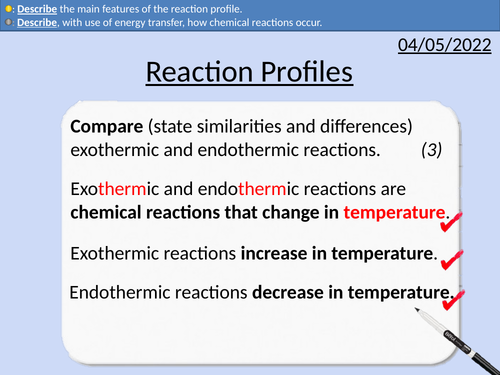 : Describe the main features of the reaction profile.
: Describe, with use of energy transfer, how chemical reactions occur.

04/05/2022

Reaction Profiles

Compare (state similarities and differences) exothermic and endothermic reactions. (3)

Exothermic and endothermic reactions are chemical reactions that change in temperature.

Exothermic reactions increase in temperature.

Endothermic reactions decrease in temperature.